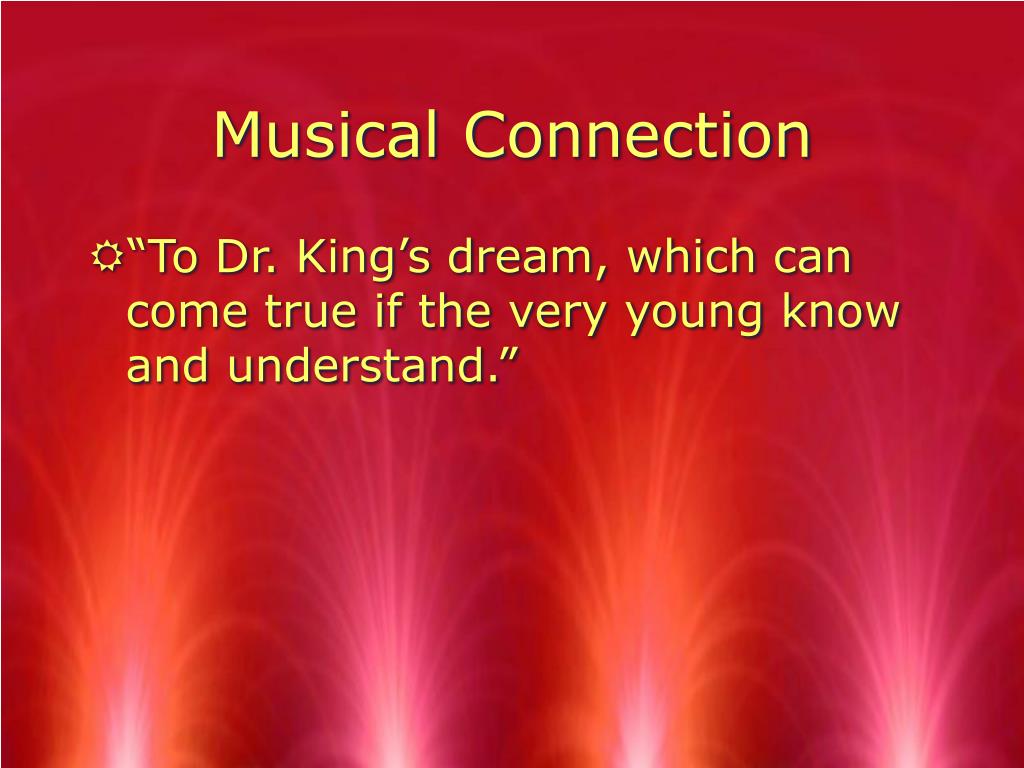 Musical Connection

“To Dr. King’s dream, which can come true if the very young know and understand.”